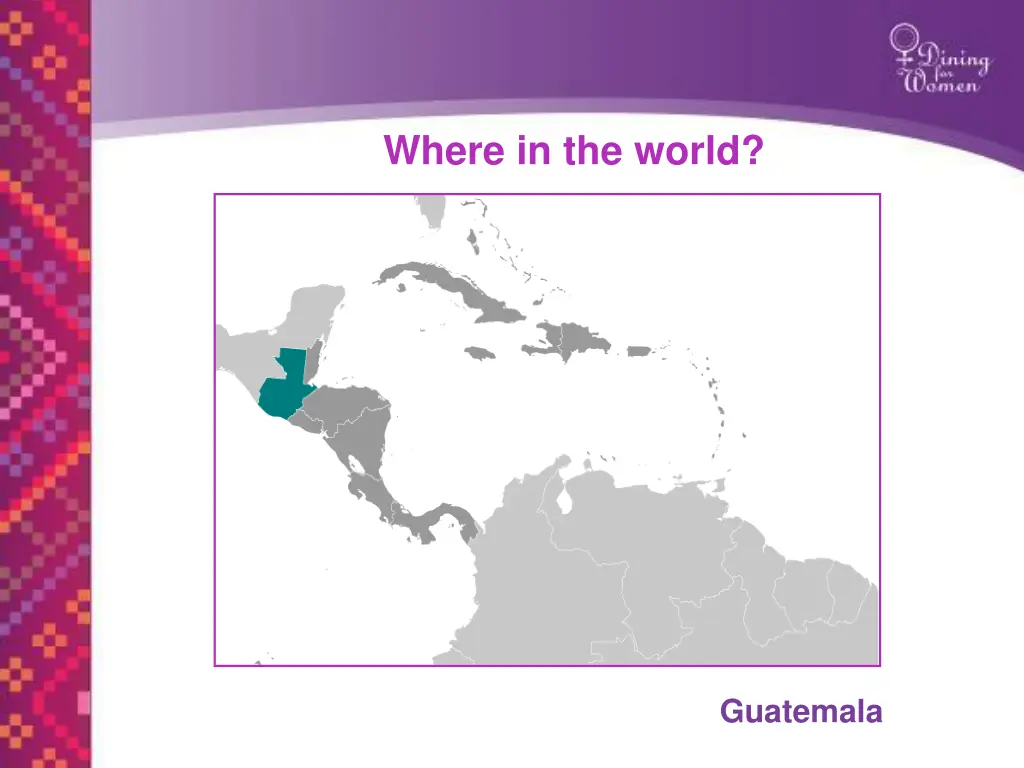 Dining for Women

Where in the world?

Guatemala